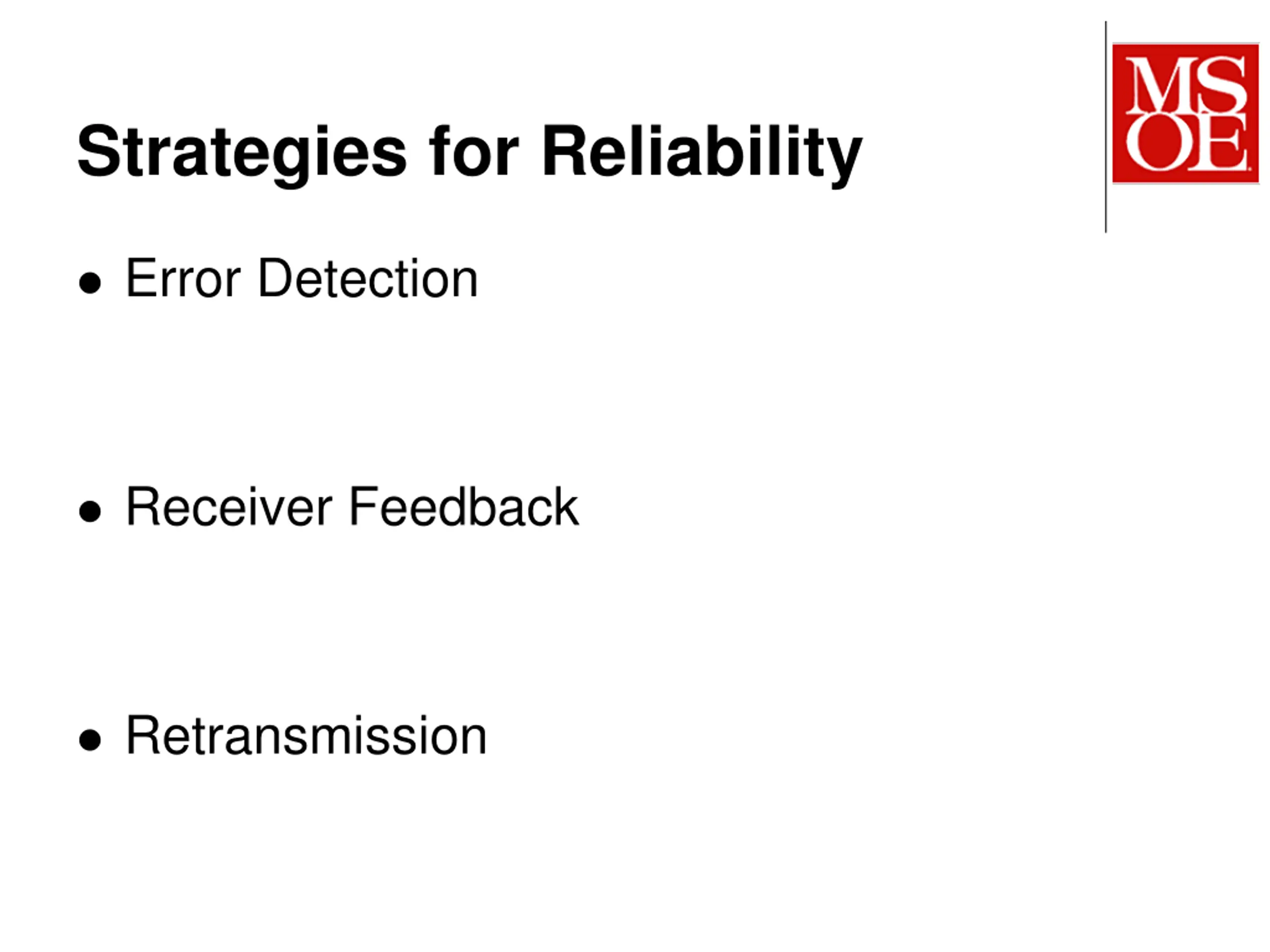 Strategies for Reliability

MS
OE

• Error Detection

• Receiver Feedback

• Retransmission